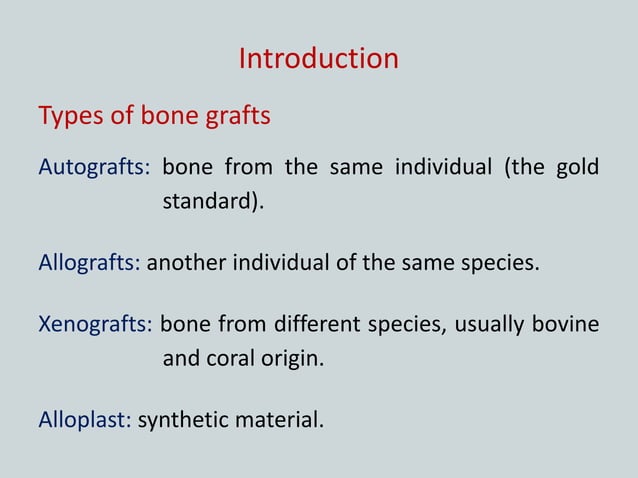 Introduction

Types of bone grafts

Autografts: bone from the same individual (the gold standard).

Allografts: another individual of the same species.

Xenografts: bone from different species, usually bovine and coral origin.

Alloplast: synthetic material.